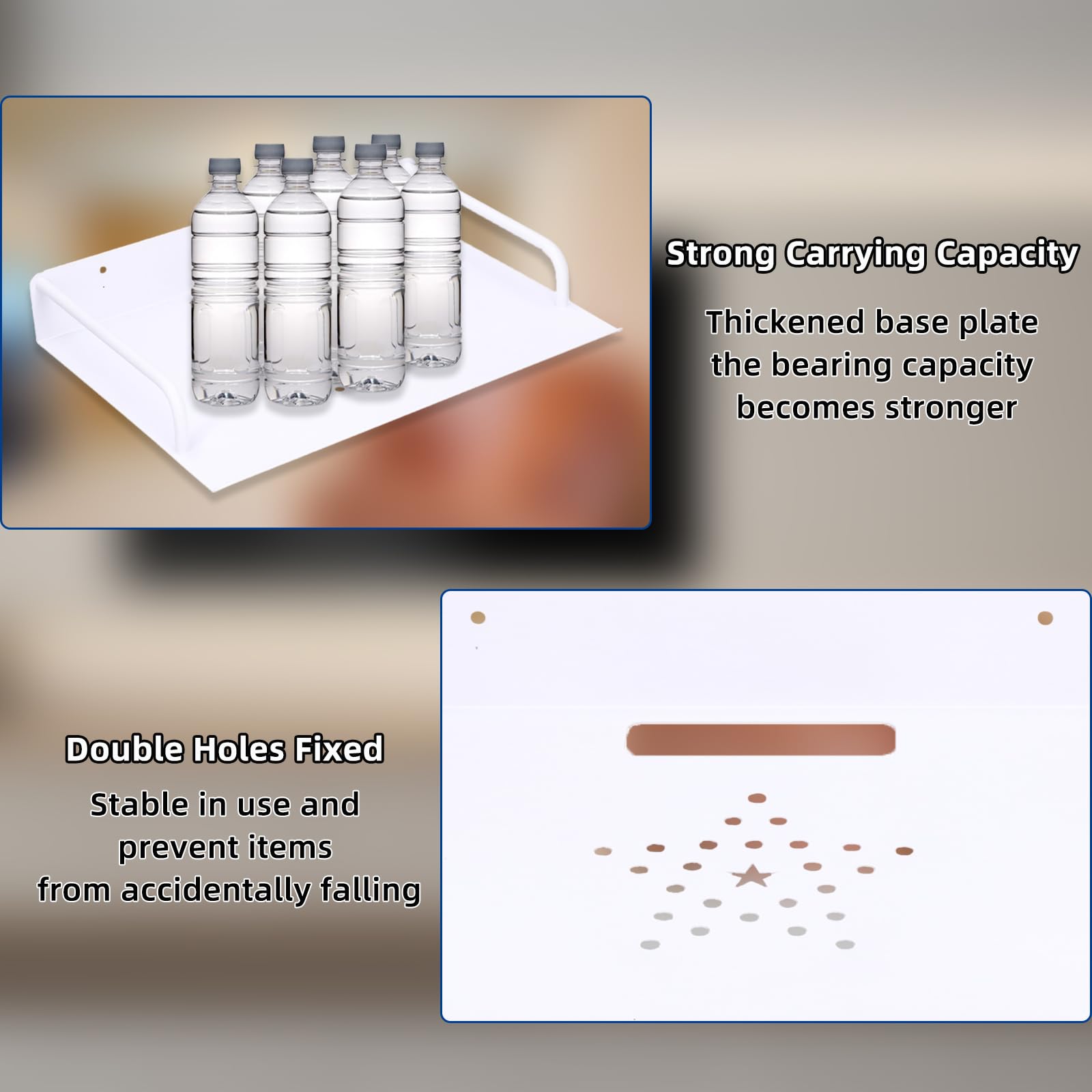 Strong Carrying Capacity

Thickened base plate the bearing capacity becomes stronger

Double Holes Fixed

Stable in use and prevent items from accidentally falling